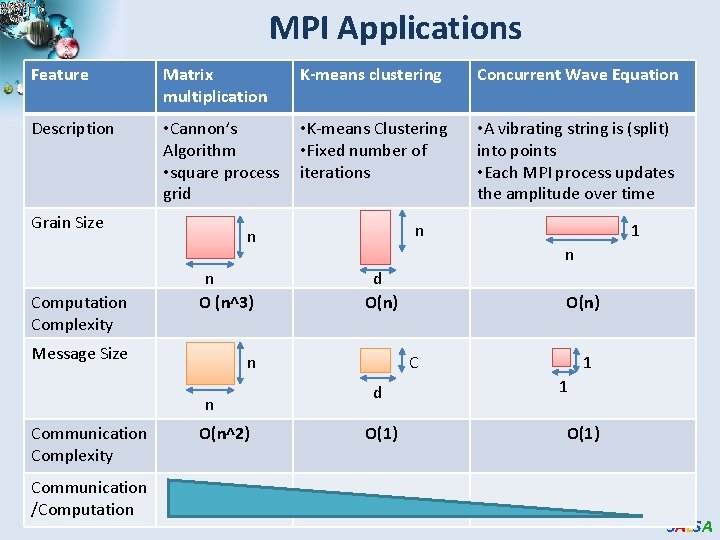 MPI Applications

| Feature | Matrix multiplication | K-means clustering | Concurrent Wave Equation |
|---|---|---|---|
| Description | •Cannon's Algorithm •square process grid | •K-means Clustering •Fixed number of iterations | •A vibrating string is (split) into points •Each MPI process updates the amplitude over time |
| Grain Size | n n | n d | 1 n |
| Computation Complexity | O (n^3) | O(n) | O(n) |
| Message Size | n n | C d | 1 1 |
| Communication Complexity | O(n^2) | O(1) | O(1) |
| Communication /Computation | | | |

SALSA